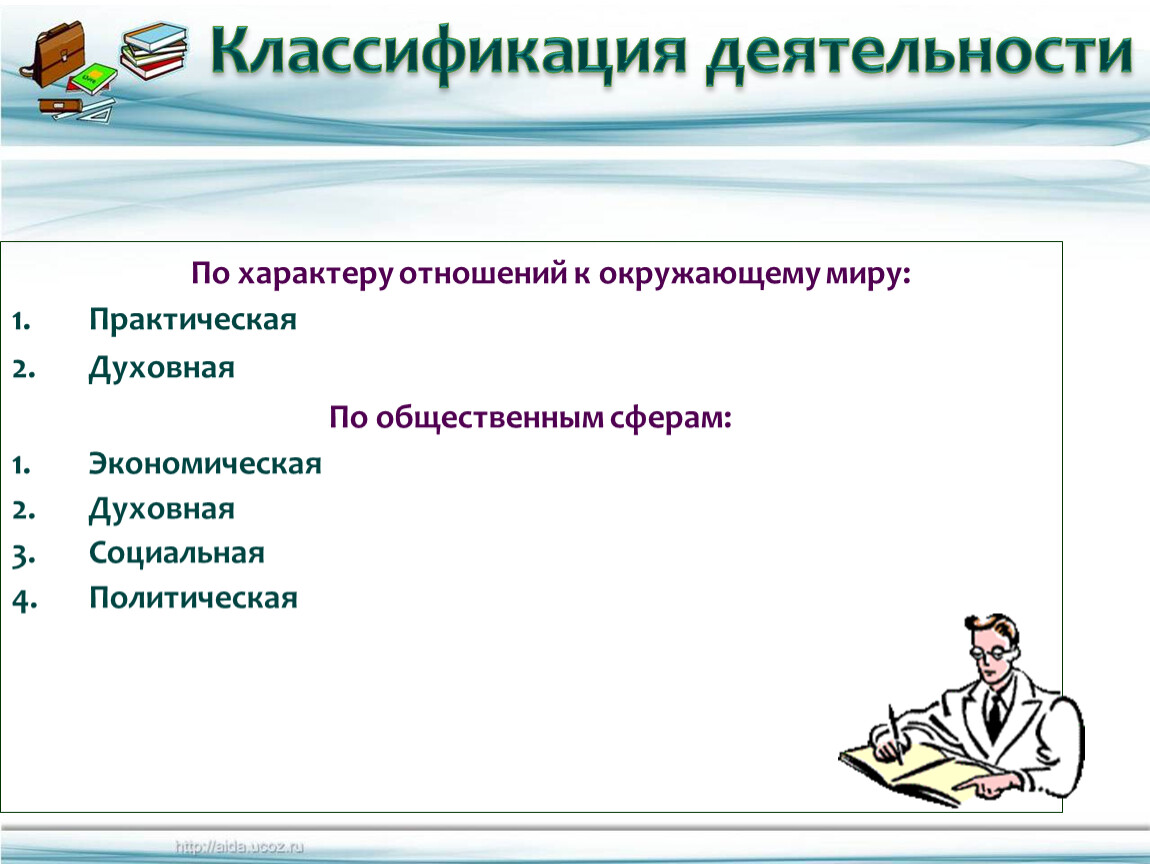 Классификация деятельности

По характеру отношений к окружающему миру:

1. Практическая
2. Духовная

По общественным сферам:

1. Экономическая
2. Духовная
3. Социальная
4. Политическая

http://aida.ucoz.ru